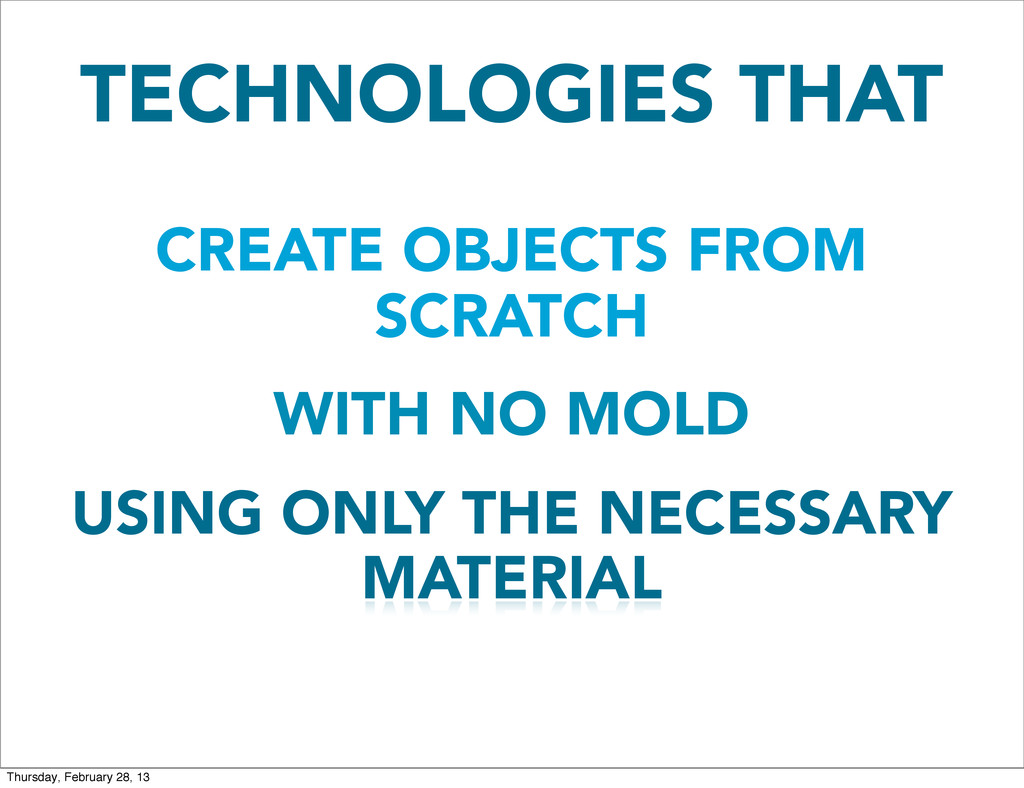 TECHNOLOGIES THAT

CREATE OBJECTS FROM SCRATCH

WITH NO MOLD

USING ONLY THE NECESSARY MATERIAL

Thursday, February 28, 13